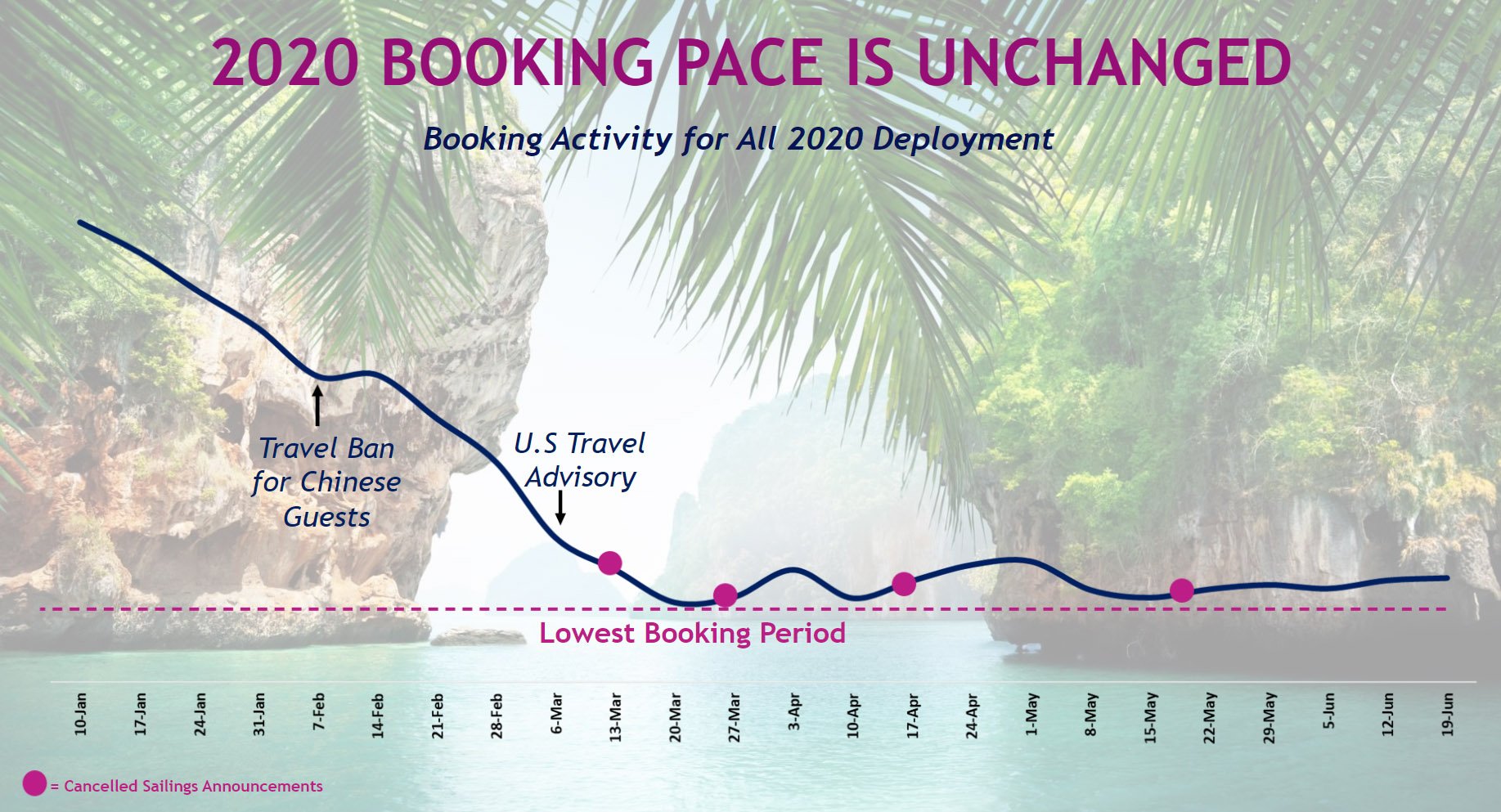 2020 BOOKING PACE IS UNCHANGED

Booking Activity for All 2020 Deployment

Travel Ban for Chinese Guests

U.S Travel Advisory

Lowest Booking Period

10-Jan 17-Jan 24-Jan 31-Jan 7-Feb 14-Feb 21-Feb 28-Feb 6-Mar 13-Mar 20-Mar 27-Mar 3-Apr 10-Apr 17-Apr 24-Apr 1-May 8-May 15-May 22-May 29-May 5-Jun 12-Jun 19-Jun

= Cancelled Sailings Announcements